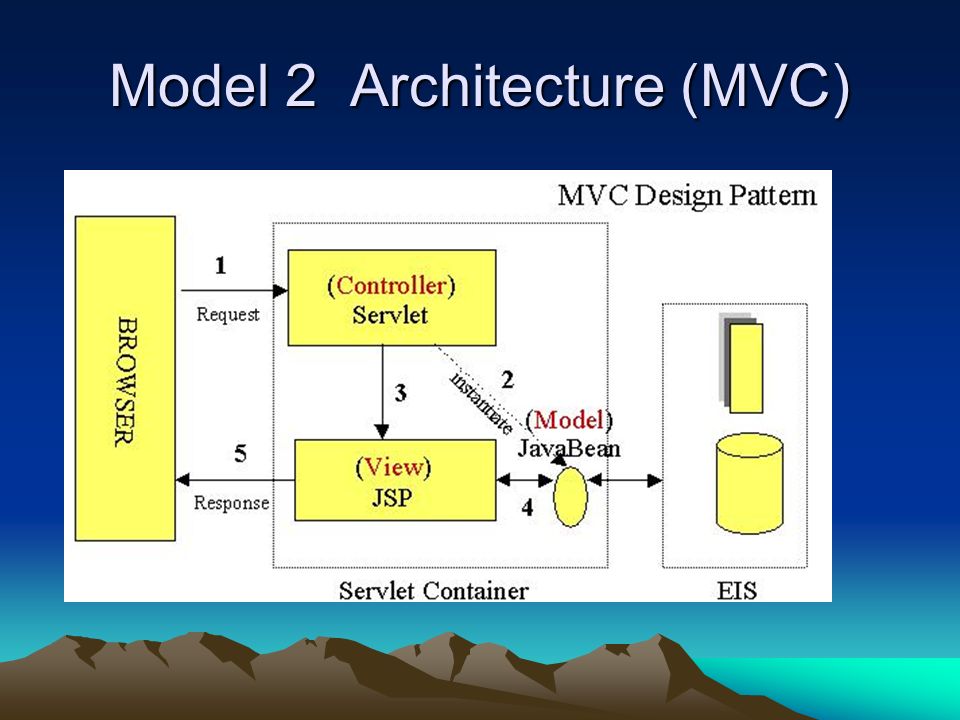 Model 2 Architecture (MVC)

MVC Design Pattern

BROWSER

1

Request

(Controller)
Servlet

3

2

instantiate

(Model)
JavaBean

5

Response

(View)
JSP

4

Servlet Container

EIS